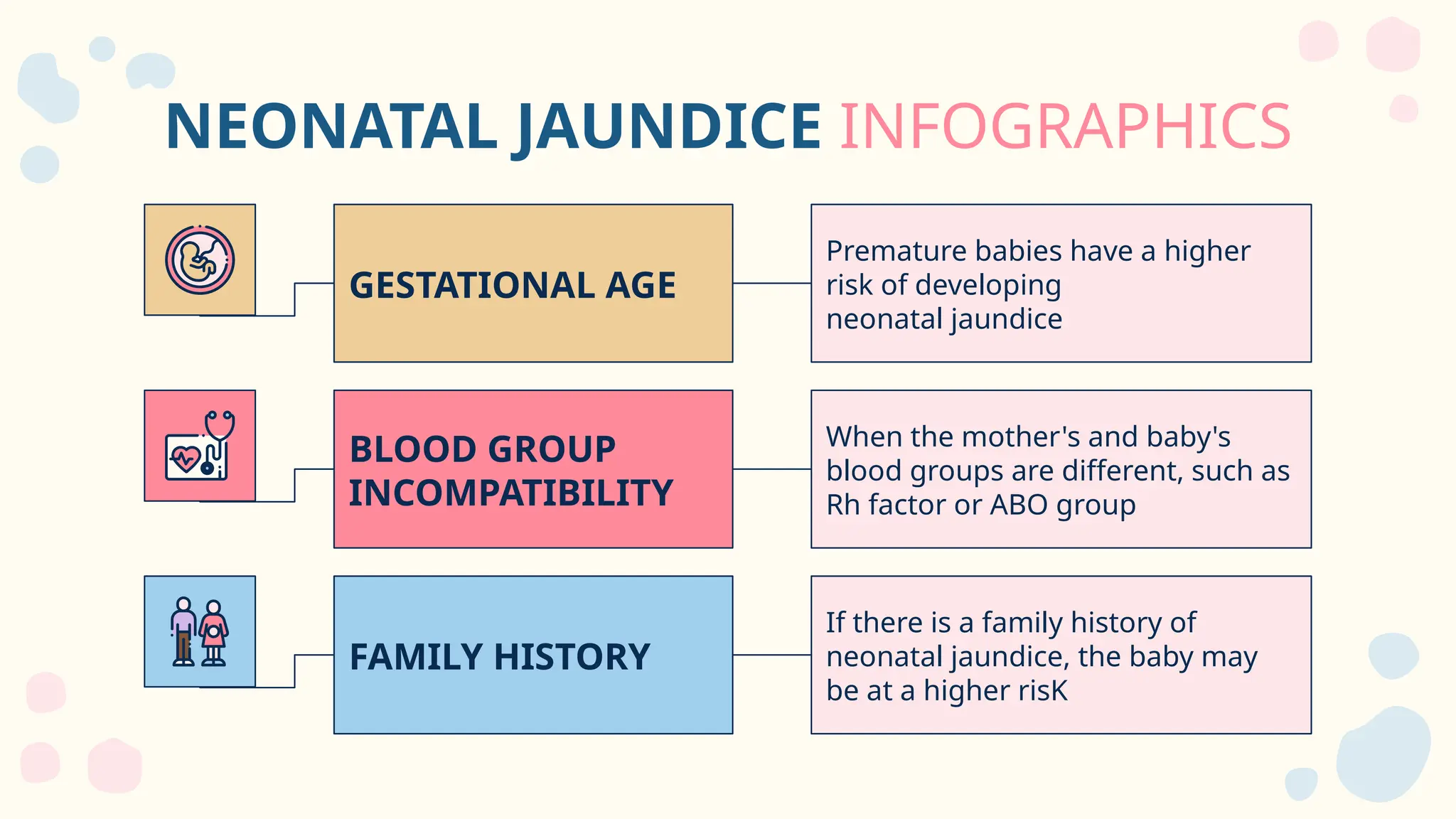 NEONATAL JAUNDICE INFOGRAPHICS

GESTATIONAL AGE

Premature babies have a higher risk of developing neonatal jaundice

BLOOD GROUP INCOMPATIBILITY

When the mother's and baby's blood groups are different, such as Rh factor or ABO group

FAMILY HISTORY

If there is a family history of neonatal jaundice, the baby may be at a higher risK